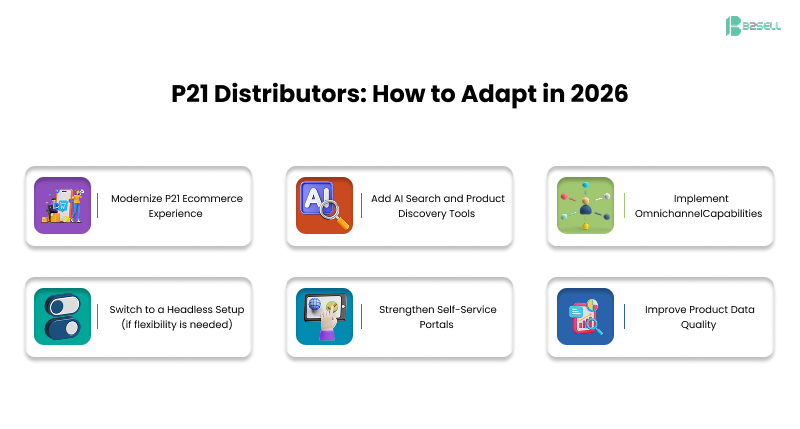 B2SELL

P21 Distributors: How to Adapt in 2026

Modernize P21 Ecommerce Experience

AI

Add AI Search and Product Discovery Tools

Implement OmnichannelCapabilities

Switch to a Headless Setup (if flexibility is needed)

Strengthen Self-Service Portals

Improve Product Data Quality